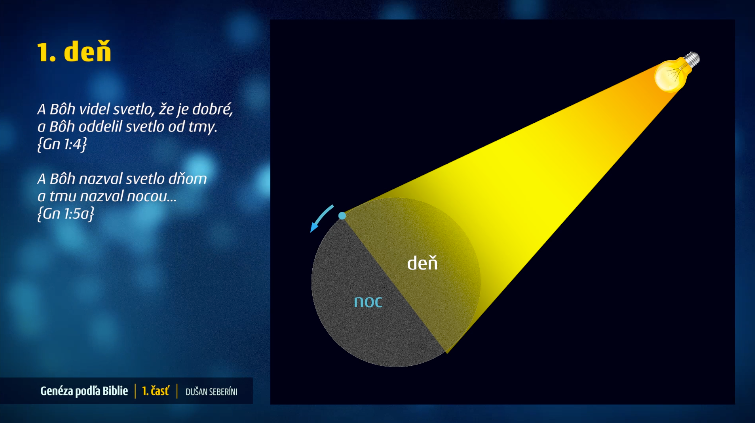 1. deň

A Bôh videl svetlo, že je dobré, a Bôh oddelil svetlo od tmy. {Gn 1:4}

A Bôh nazval svetlo dňom a tmu nazval nocou... {Gn 1:5a}

deň

noc

Genéza podľa Biblie | 1. časť | DUŠAN SEBERÍNI